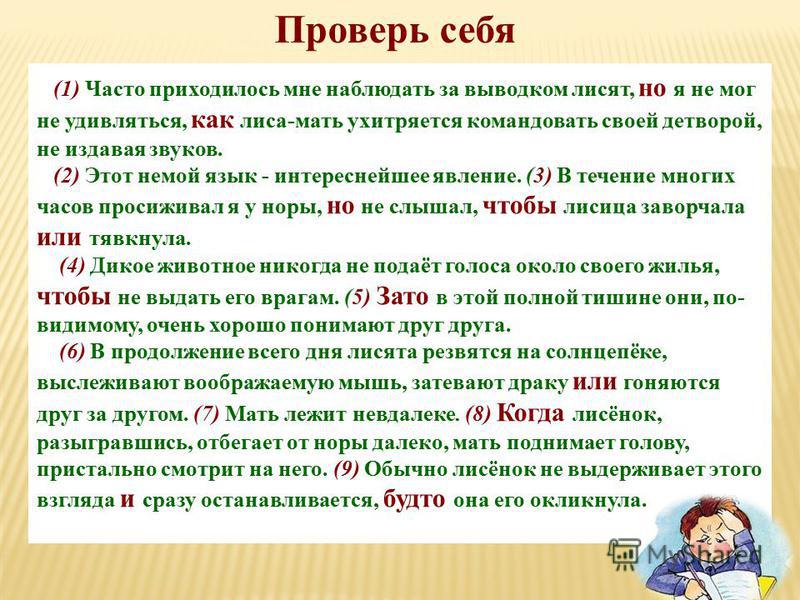 Проверь себя

(1) Часто приходилось мне наблюдать за выводком лисят, но я не мог не удивляться, как лиса-мать ухитряется командовать своей детворой, не издавая звуков.

(2) Этот немой язык - интереснейшее явление. (3) В течение многих часов просиживал я у норы, но не слышал, чтобы лисица заворчала или тявкнула.

(4) Дикое животное никогда не подаёт голоса около своего жилья, чтобы не выдать его врагам. (5) Зато в этой полной тишине они, по-видимому, очень хорошо понимают друг друга.

(6) В продолжение всего дня лисята резвятся на солнцепёке, выслеживают воображаемую мышь, затевают драку или гоняются друг за другом. (7) Мать лежит невдалеке. (8) Когда лисёнок, разыгравшись, отбегает от норы далеко, мать поднимает голову, пристально смотрит на него. (9) Обычно лисёнок не выдерживает этого взгляда и сразу останавливается, будто она его окликнула.

MyShared